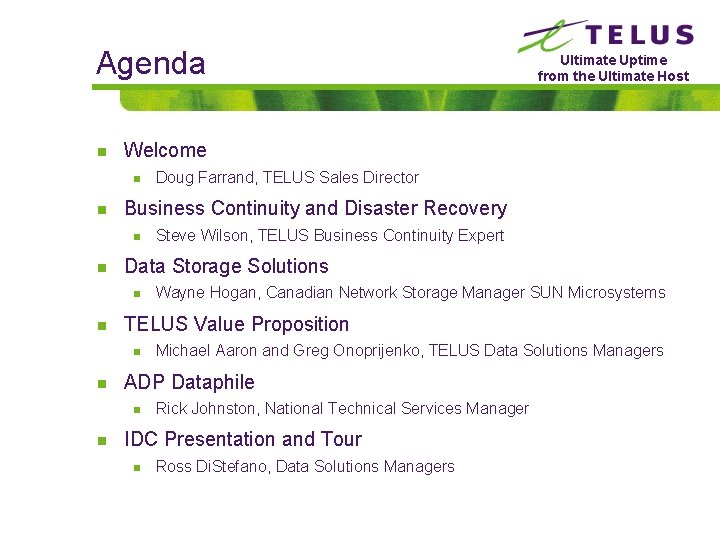 Agenda

TELUS
Ultimate Uptime
from the Ultimate Host

- Welcome
  - Doug Farrand, TELUS Sales Director
- Business Continuity and Disaster Recovery
  - Steve Wilson, TELUS Business Continuity Expert
- Data Storage Solutions
  - Wayne Hogan, Canadian Network Storage Manager SUN Microsystems
- TELUS Value Proposition
  - Michael Aaron and Greg Onoprijenko, TELUS Data Solutions Managers
- ADP Dataphile
  - Rick Johnston, National Technical Services Manager
- IDC Presentation and Tour
  - Ross DiStefano, Data Solutions Managers